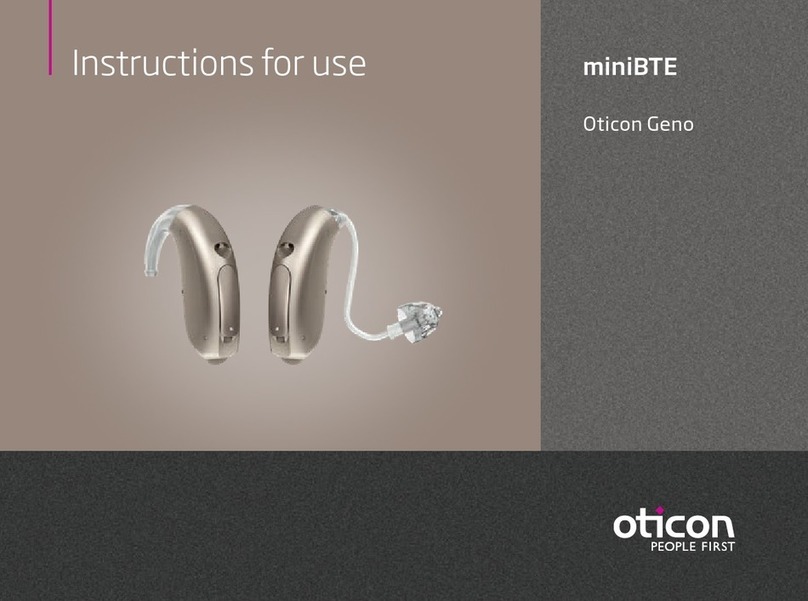 Instructions for use

miniBTE

Oticon Geno

oticon
PEOPLE FIRST